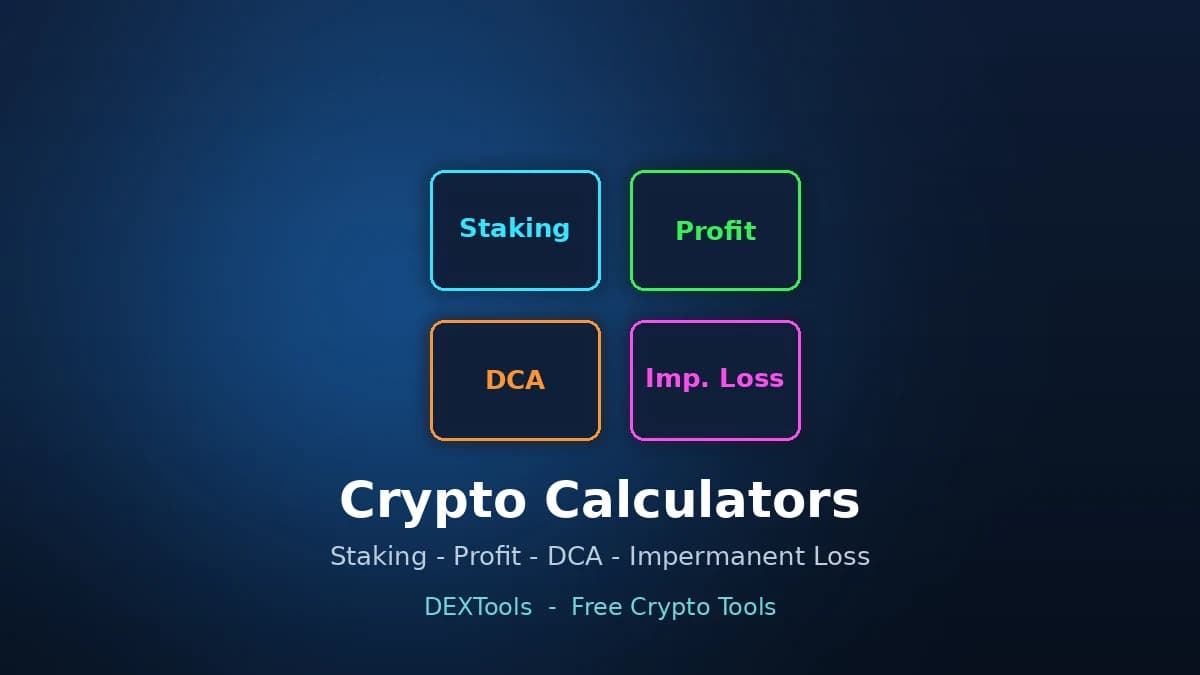 Staking

Profit

DCA

Imp. Loss

Crypto Calculators

Staking - Profit - DCA - Impermanent Loss

DEXTools - Free Crypto Tools